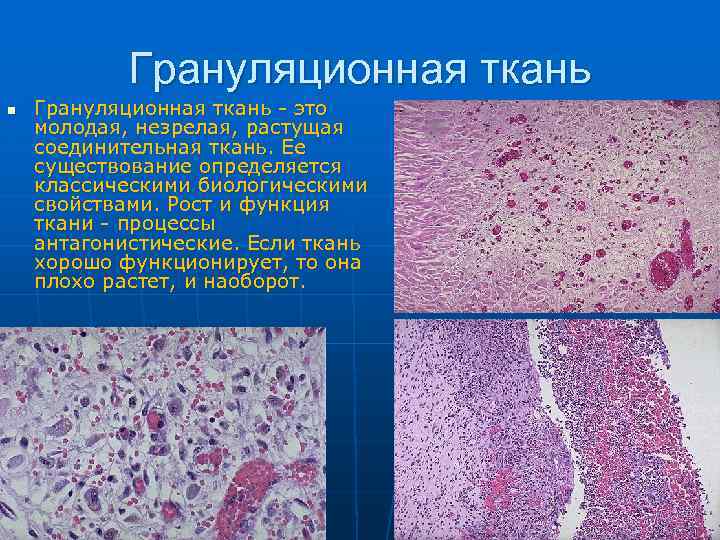 Грануляционная ткань

Грануляционная ткань - это молодая, незрелая, растущая соединительная ткань. Ее существование определяется классическими биологическими свойствами. Рост и функция ткани - процессы антагонистические. Если ткань хорошо функционирует, то она плохо растет, и наоборот.